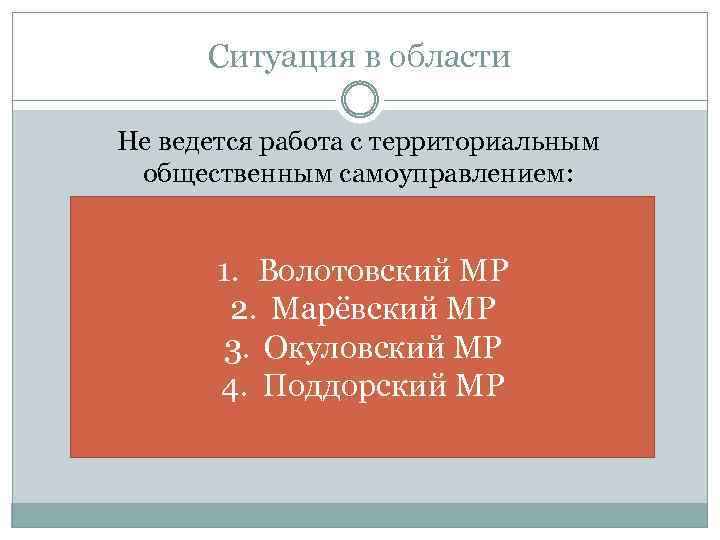 Ситуация в области

Не ведется работа с территориальным общественным самоуправлением:

1. Волотовский МР
2. Марёвский МР
3. Окуловский МР
4. Поддорский МР